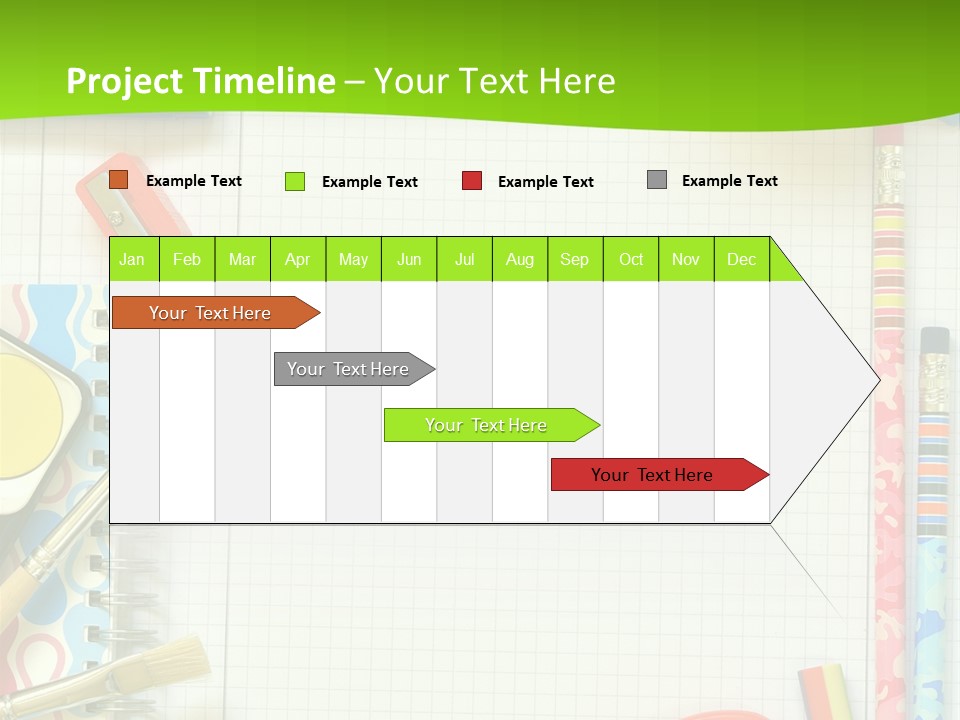 Project Timeline – Your Text Here

Example Text
Example Text
Example Text
Example Text

| Jan | Feb | Mar | Apr | May | Jun | Jul | Aug | Sep | Oct | Nov | Dec |
|---|---|---|---|---|---|---|---|---|---|---|---|

Your Text Here
Your Text Here
Your Text Here
Your Text Here